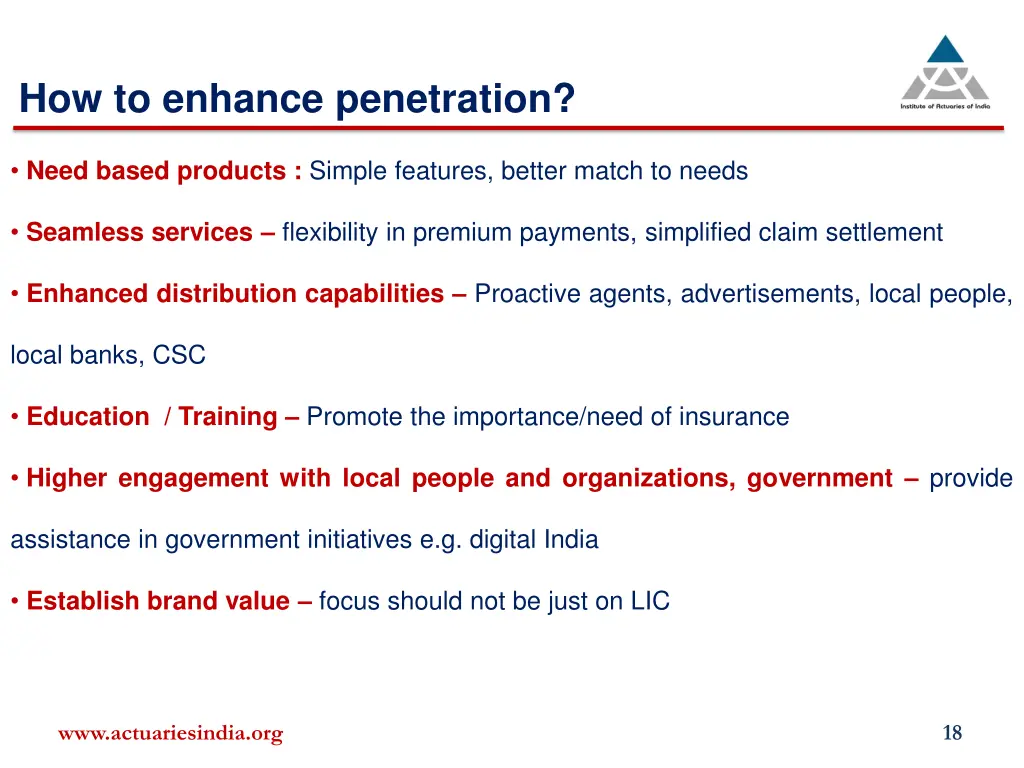 How to enhance penetration?

Institute of Actuaries of India

• Need based products : Simple features, better match to needs

• Seamless services – flexibility in premium payments, simplified claim settlement

• Enhanced distribution capabilities – Proactive agents, advertisements, local people, local banks, CSC

• Education / Training – Promote the importance/need of insurance

• Higher engagement with local people and organizations, government – provide assistance in government initiatives e.g. digital India

• Establish brand value – focus should not be just on LIC

www.actuariesindia.org

18